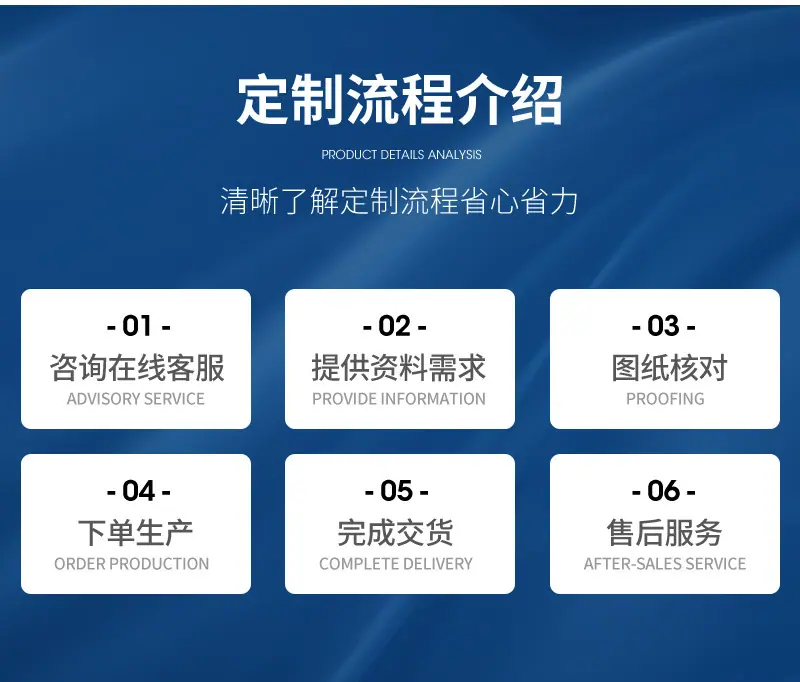 定制流程介绍

PRODUCT DETAILS ANALYSIS

清晰了解定制流程省心省力

- 01 -
咨询在线客服
ADVISORY SERVICE

- 02 -
提供资料需求
PROVIDE INFORMATION

- 03 -
图纸核对
PROOFING

- 04 -
下单生产
ORDER PRODUCTION

- 05 -
完成交货
COMPLETE DELIVERY

- 06 -
售后服务
AFTER-SALES SERVICE